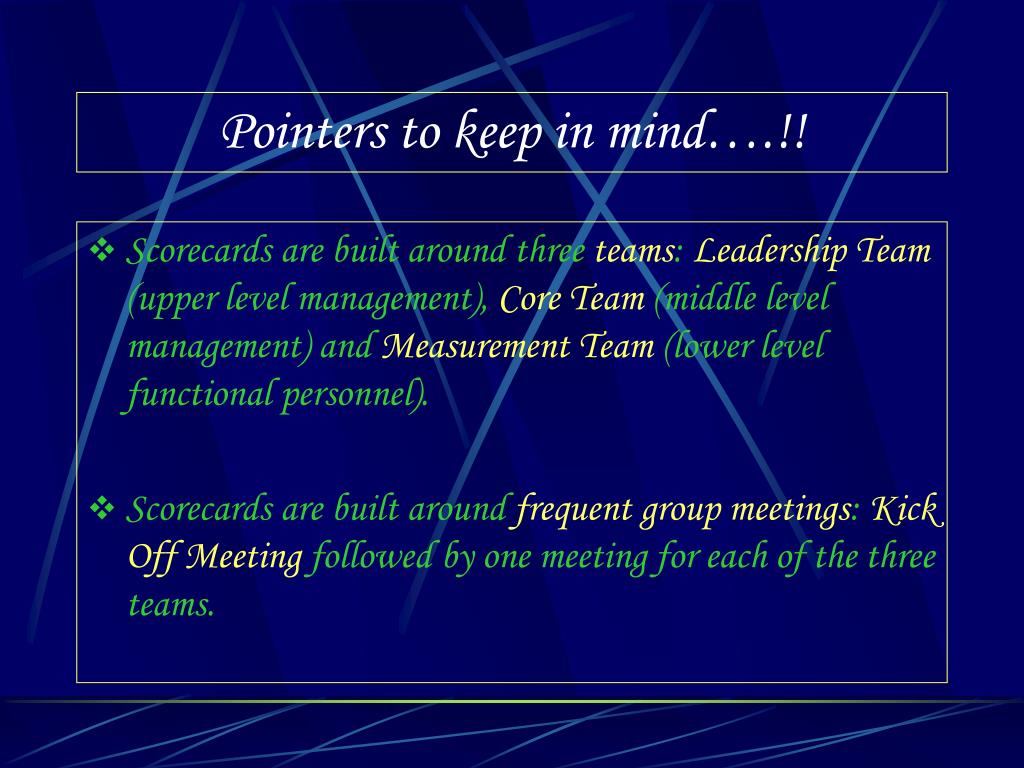 Pointers to keep in mind….!!

❖ Scorecards are built around three teams: Leadership Team (upper level management), Core Team (middle level management) and Measurement Team (lower level functional personnel).

❖ Scorecards are built around frequent group meetings: Kick Off Meeting followed by one meeting for each of the three teams.